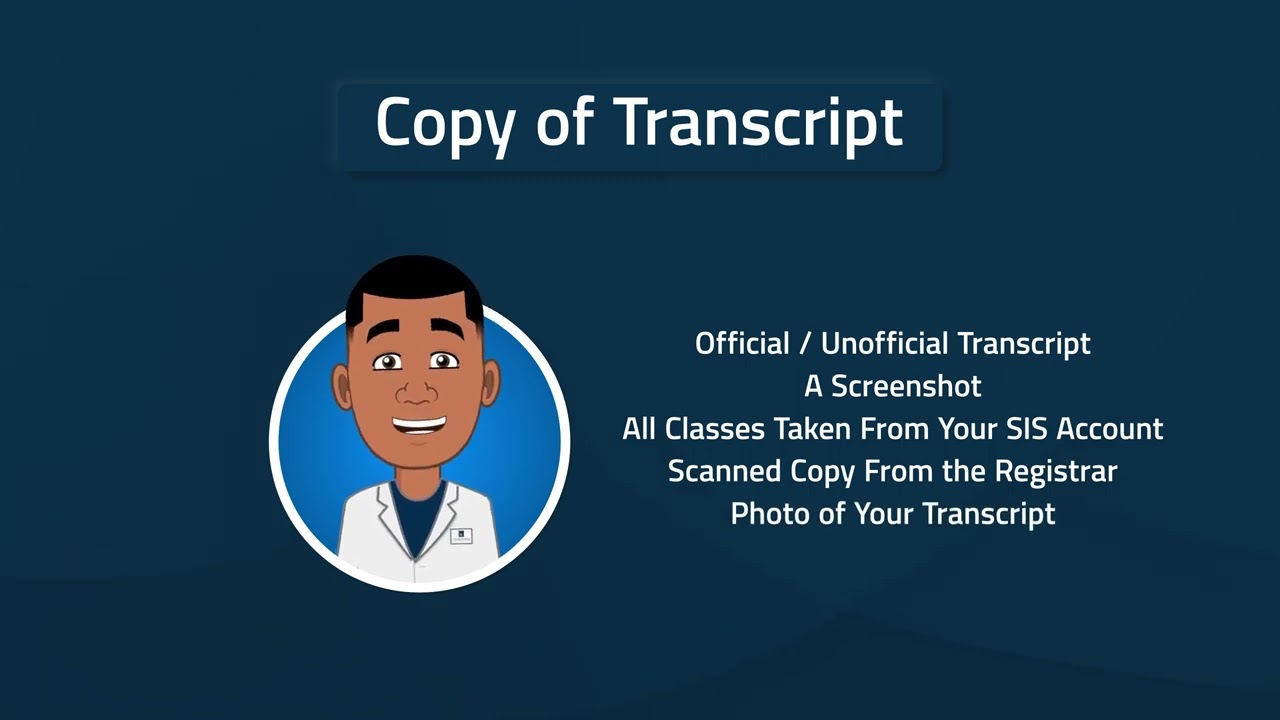 Copy of Transcript

Official / Unofficial Transcript
A Screenshot
All Classes Taken From Your SIS Account
Scanned Copy From the Registrar
Photo of Your Transcript